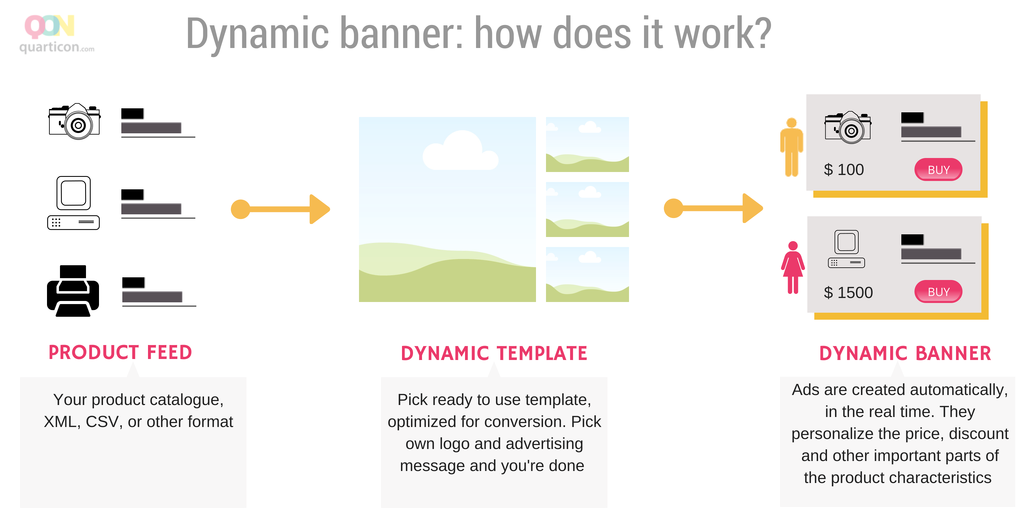 QON
quarticon.com

Dynamic banner: how does it work?

$ 100
BUY

$ 1500
BUY

PRODUCT FEED

Your product catalogue, XML, CSV, or other format

DYNAMIC TEMPLATE

Pick ready to use template, optimized for conversion. Pick own logo and advertising message and you're done

DYNAMIC BANNER

Ads are created automatically, in the real time. They personalize the price, discount and other important parts of the product characteristics